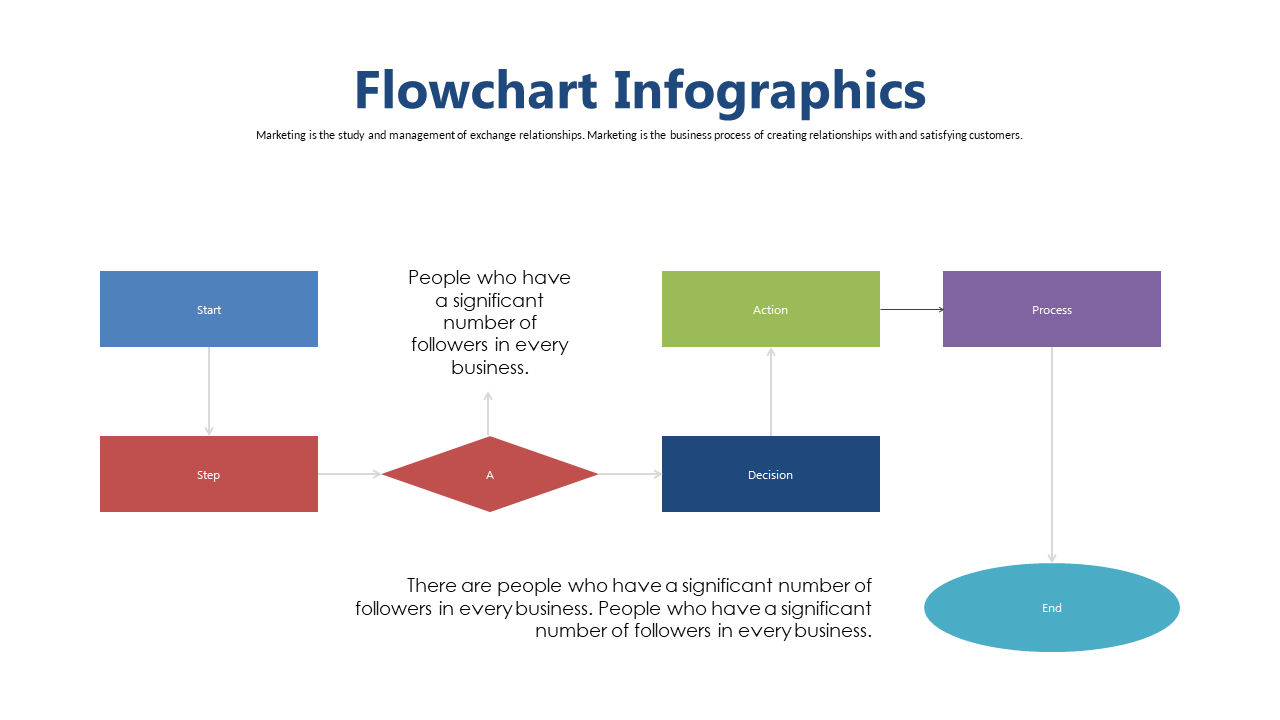 Flowchart Infographics

Marketing is the study and management of exchange relationships. Marketing is the business process of creating relationships with and satisfying customers.

Start

People who have a significant number of followers in every business.

Action

Process

Step

A

Decision

There are people who have a significant number of followers in every business. People who have a significant number of followers in every business.

End